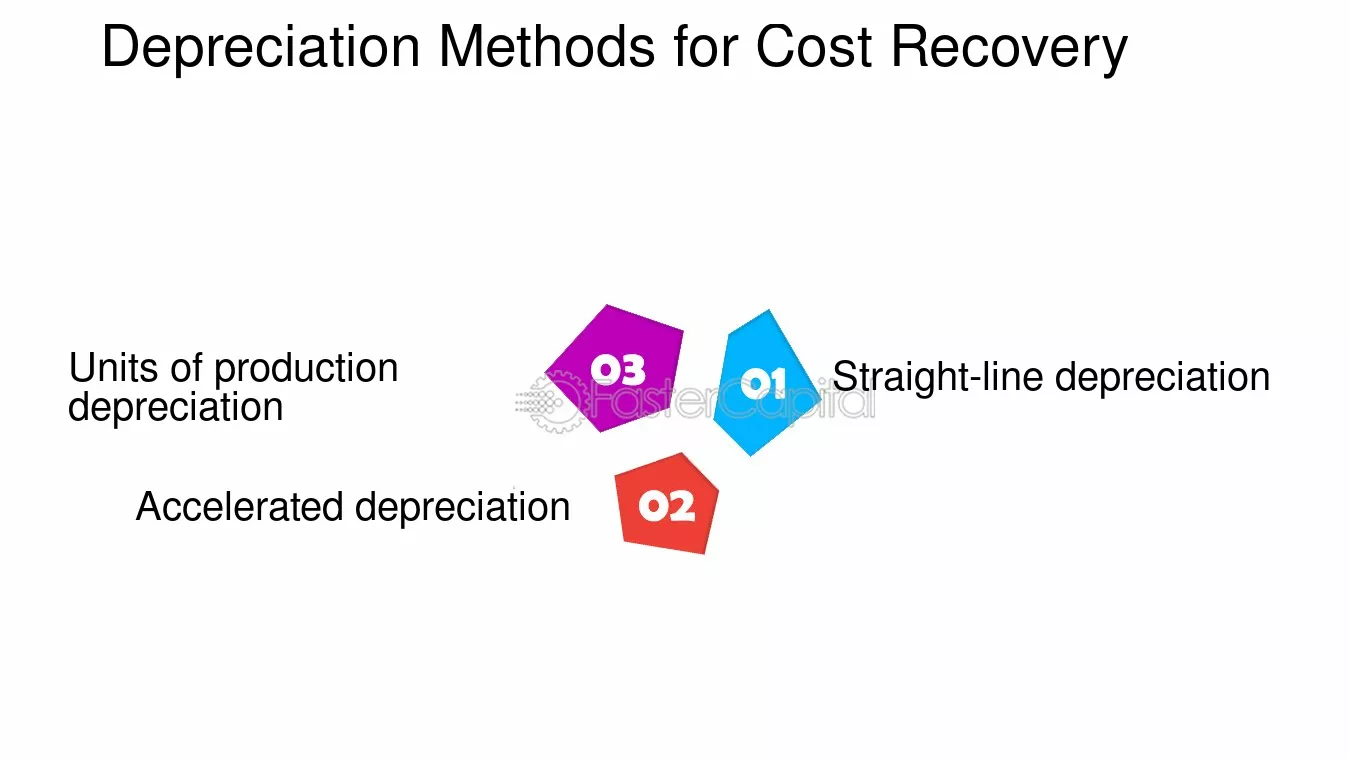 Depreciation Methods for Cost Recovery

Units of production depreciation

03

01

Straight-line depreciation

Accelerated depreciation

02

FasterCapital